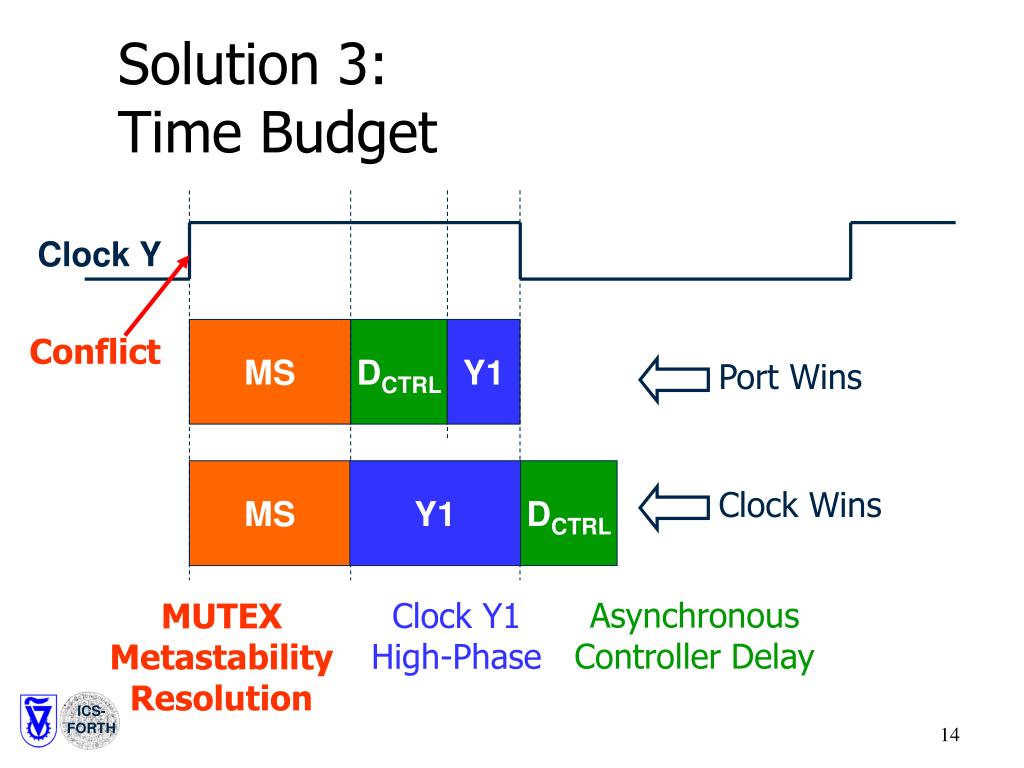 Solution 3:
Time Budget

Clock Y

Conflict

MS $D_{CTRL}$ Y1

Port Wins

MS Y1 $D_{CTRL}$

Clock Wins

MUTEX Metastability Resolution

Clock Y1 High-Phase

Asynchronous Controller Delay

ICS-FORTH

14